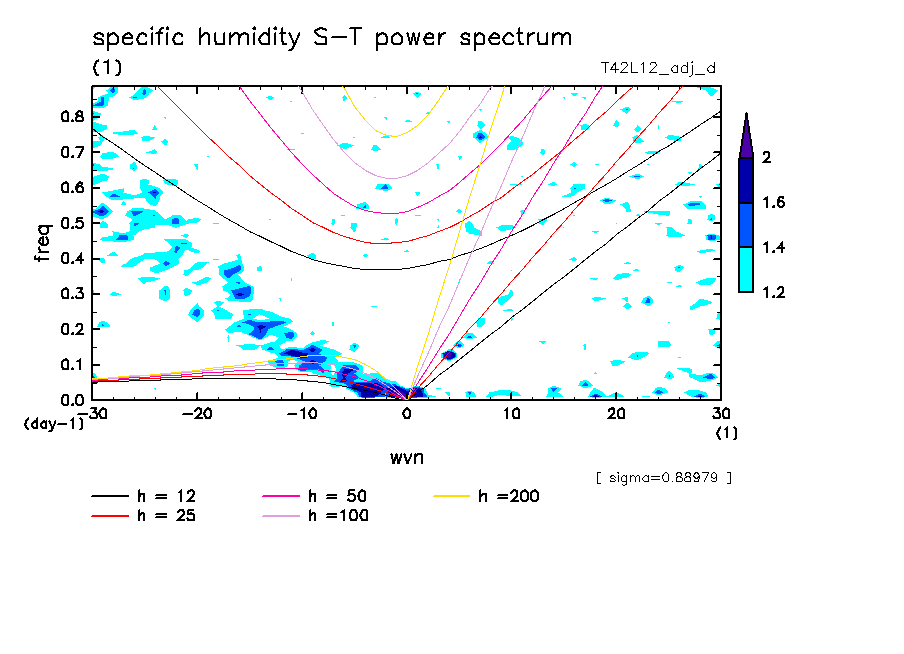 specific humidity S-T power spectrum
(1)
T42L12_adj_d

freq
0.8
0.7
0.6
0.5
0.4
0.3
0.2
0.1
0.0
(day-1)
-30
-20
-10
0
10
20
30
(1)
wvn

2
1.6
1.4
1.2

[ sigma=0.88979 ]

h = 12
h = 25
h = 50
h =100
h =200